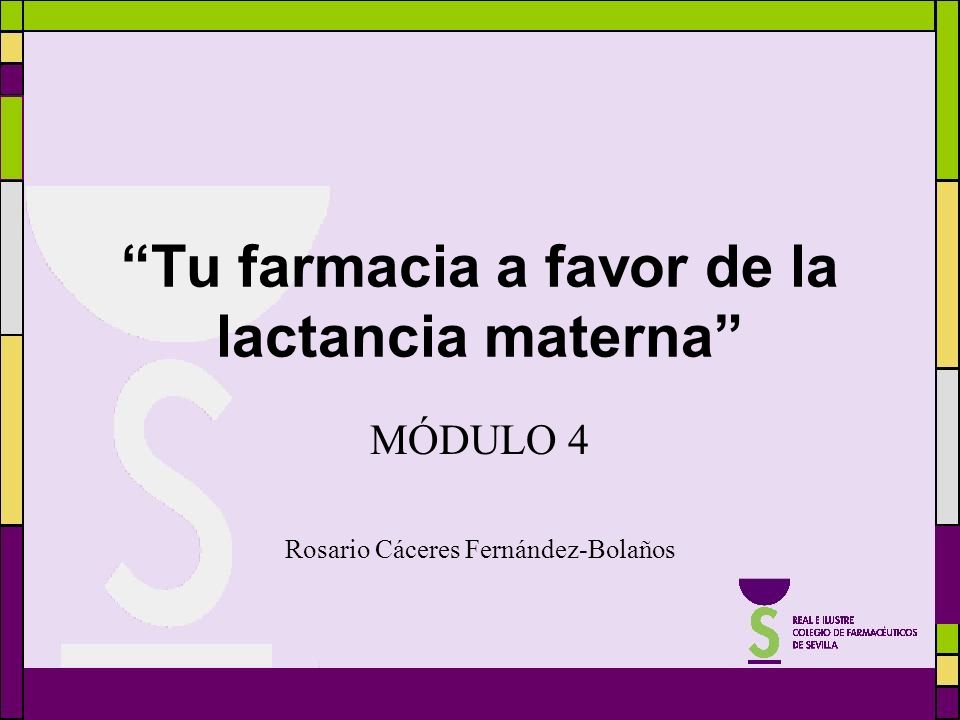 “Tu farmacia a favor de la lactancia materna”

MÓDULO 4

Rosario Cáceres Fernández-Bolaños

REAL E ILUSTRE
COLEGIO DE FARMACÉUTICOS
DE SEVILLA